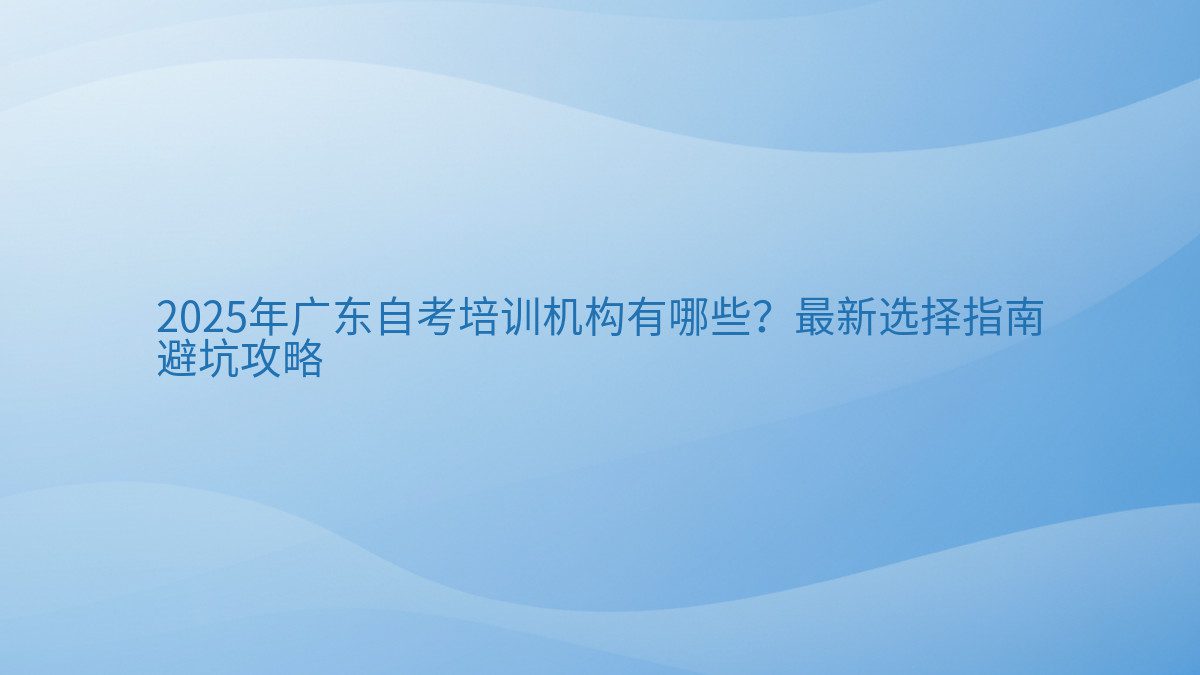 2025年广东自考培训机构有哪些？最新选择指南避坑攻略